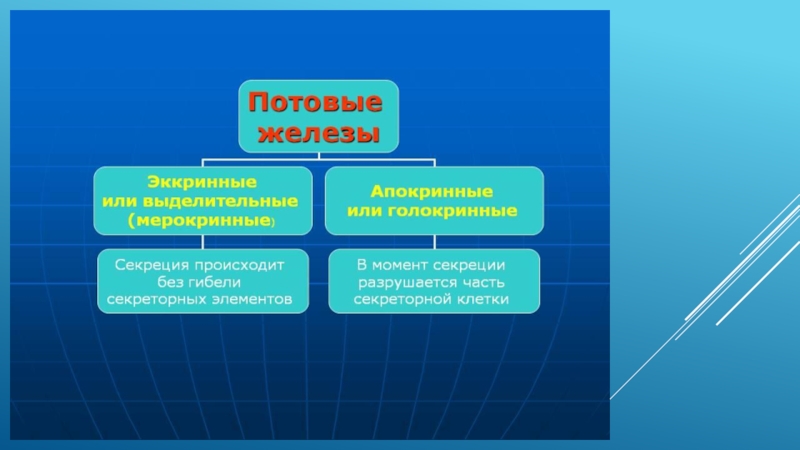 Потовые железы

Эккринные или выделительные (мерокринные)

Апокринные или голокринные

Секреция происходит без гибели секреторных элементов

В момент секреции разрушается часть секреторной клетки